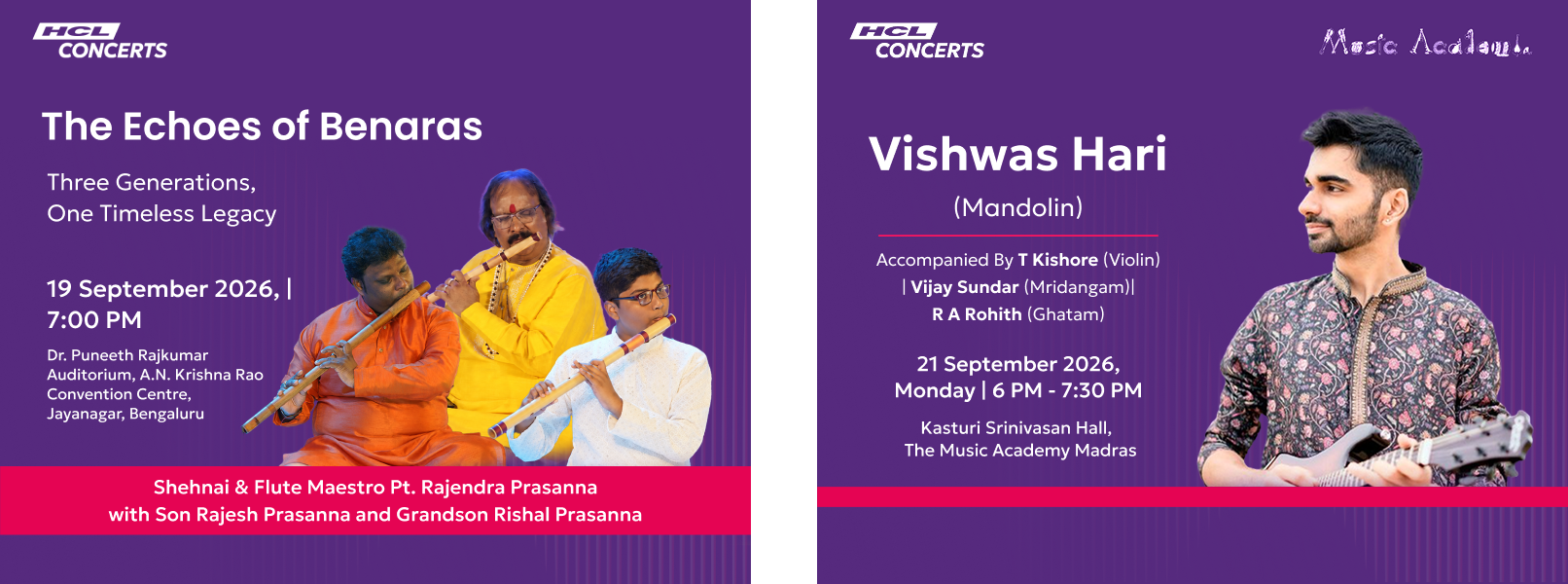 HCL CONCERTS

The Echoes of Benaras

Three Generations, One Timeless Legacy

19 September 2026, | 7:00 PM

Dr. Puneeth Rajkumar Auditorium, A.N. Krishna Rao Convention Centre, Jayanagar, Bengaluru

Shehnai & Flute Maestro Pt. Rajendra Prasanna with Son Rajesh Prasanna and Grandson Rishal Prasanna

HCL CONCERTS

Music Academy

Vishwas Hari

(Mandolin)

Accompanied By T Kishore (Violin) | Vijay Sundar (Mridangam)| R A Rohith (Ghatam)

21 September 2026, Monday | 6 PM - 7:30 PM

Kasturi Srinivasan Hall, The Music Academy Madras